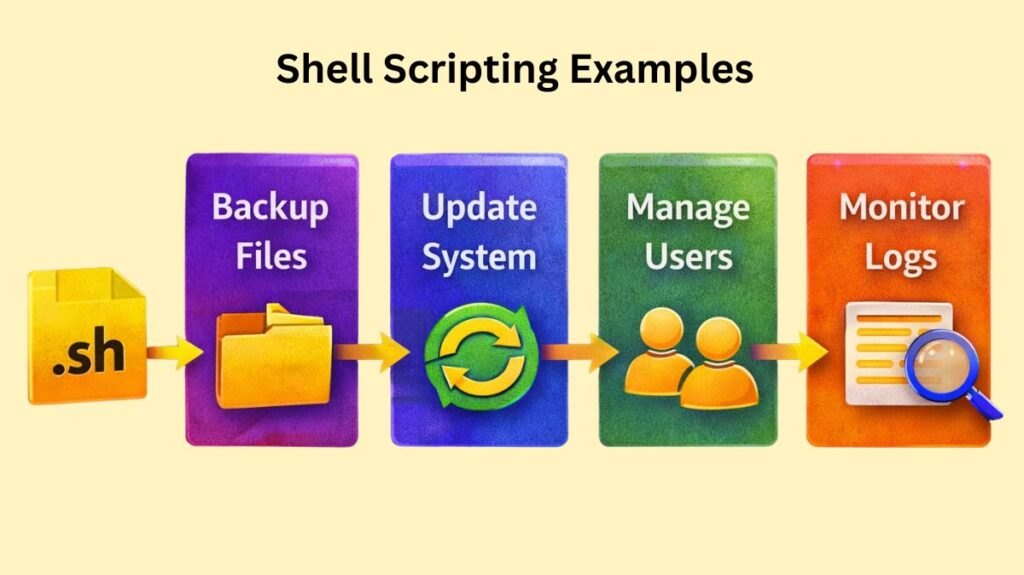 Shell Scripting Examples

.sh

Backup Files

Update System

Manage Users

Monitor Logs